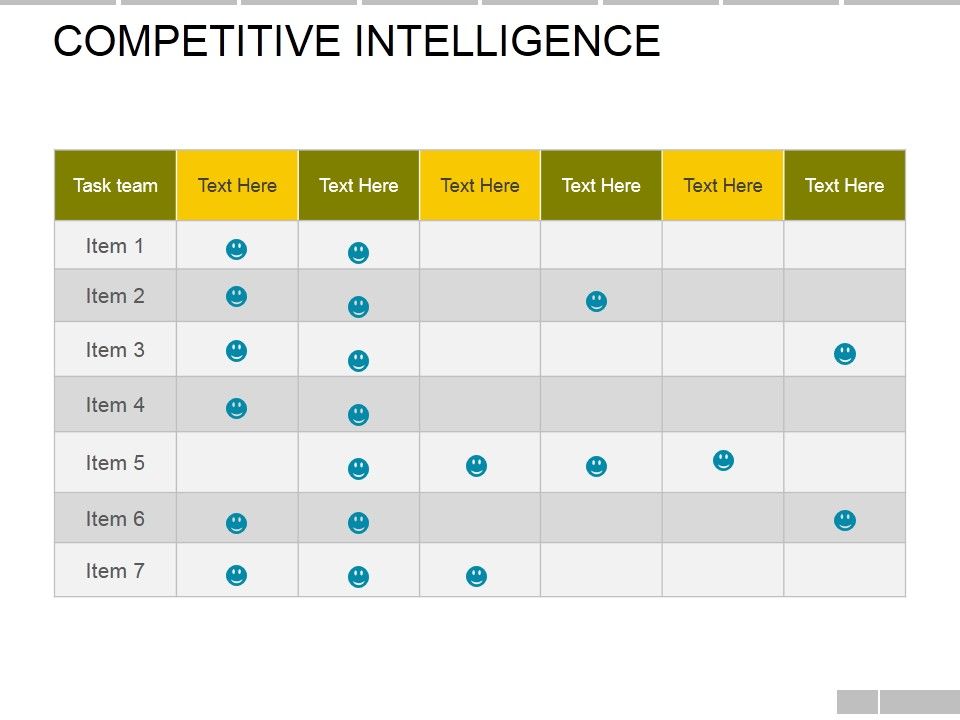 COMPETITIVE INTELLIGENCE

| Task team | Text Here | Text Here | Text Here | Text Here | Text Here | Text Here |
|---|---|---|---|---|---|---|
| Item 1 | ☻ | ☻ | | | | |
| Item 2 | ☻ | ☻ | | ☻ | | |
| Item 3 | ☻ | ☻ | | | | ☻ |
| Item 4 | ☻ | ☻ | | | | |
| Item 5 | | ☻ | ☻ | ☻ | ☻ | |
| Item 6 | ☻ | ☻ | | | | ☻ |
| Item 7 | ☻ | ☻ | ☻ | | | |